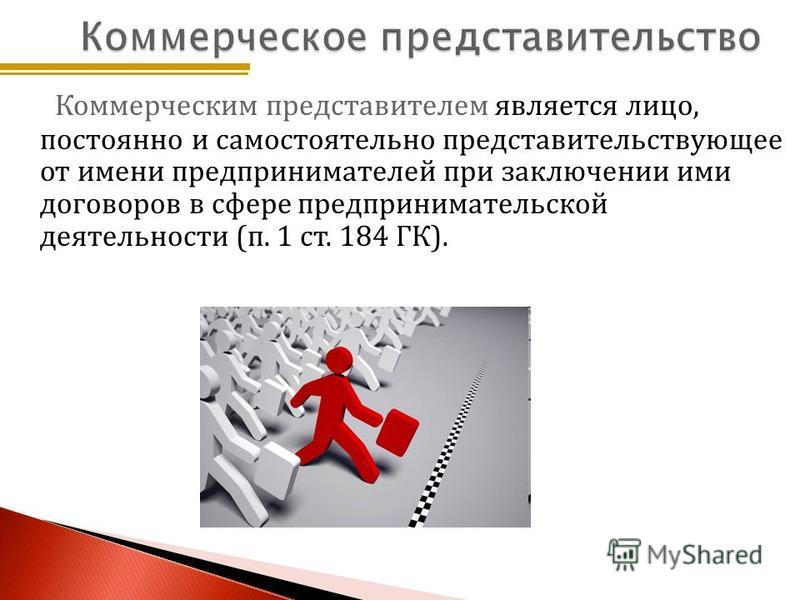 Коммерческое представительство

Коммерческим представителем является лицо, постоянно и самостоятельно представительствующее от имени предпринимателей при заключении ими договоров в сфере предпринимательской деятельности (п. 1 ст. 184 ГК).

MyShared